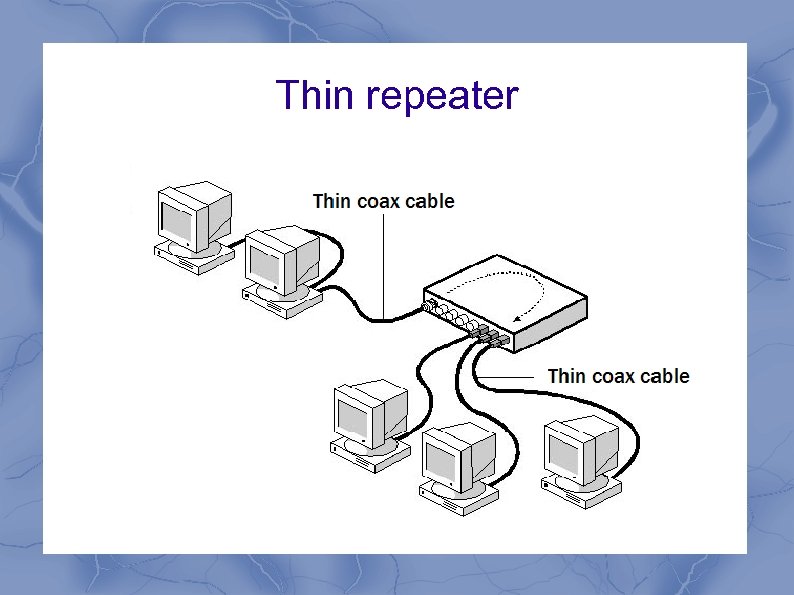 Thin repeater

Thin coax cable

Thin coax cable